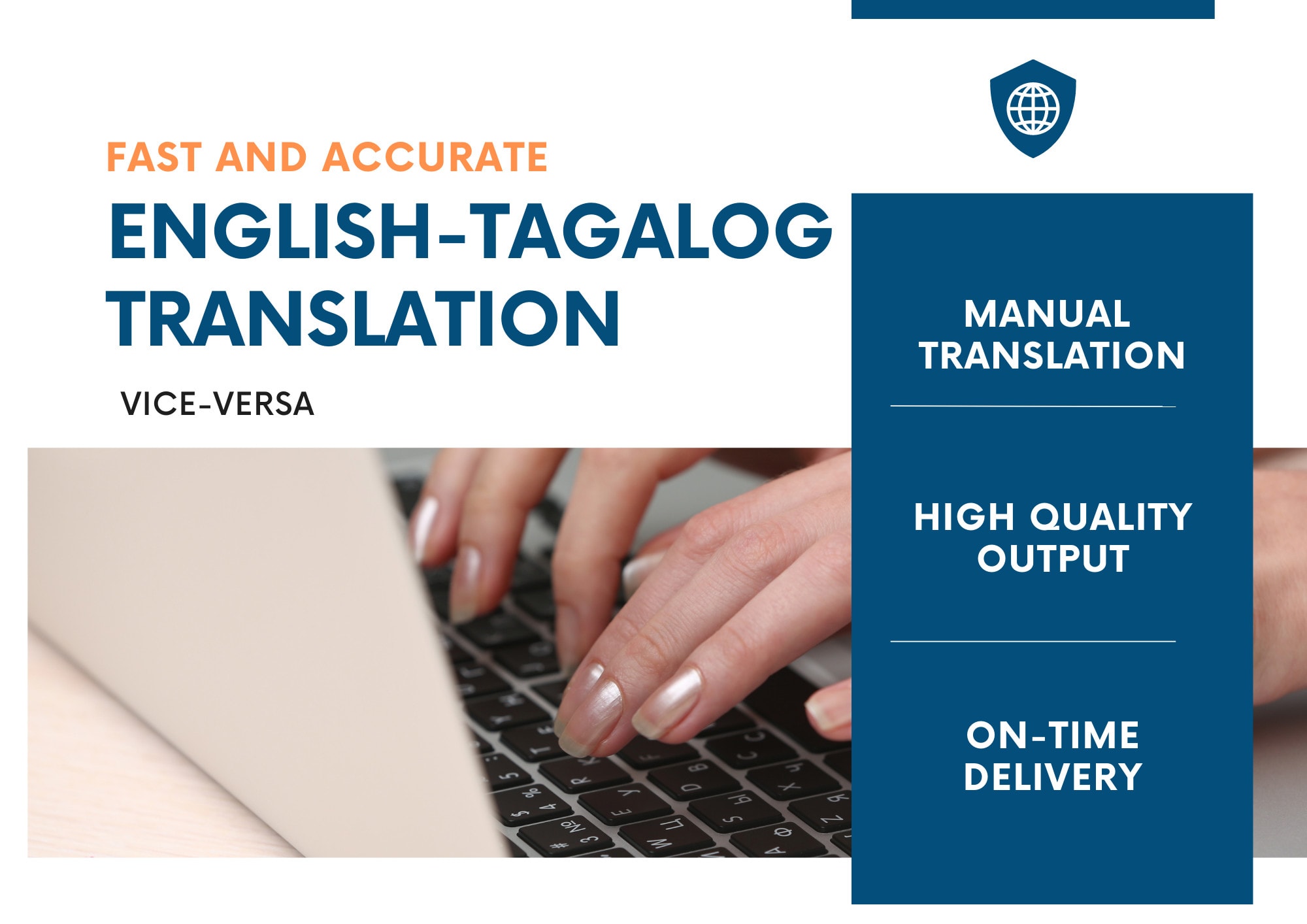 FAST AND ACCURATE

ENGLISH-TAGALOG TRANSLATION

VICE-VERSA

MANUAL TRANSLATION

HIGH QUALITY OUTPUT

ON-TIME DELIVERY